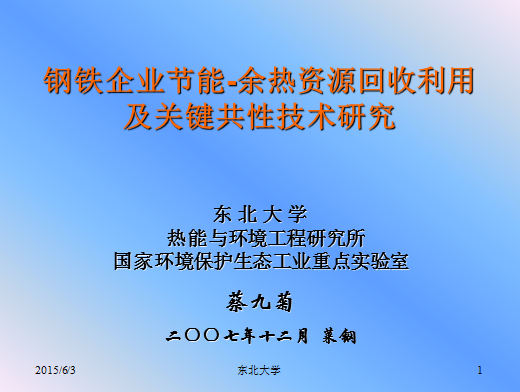 钢铁企业节能-余热资源回收利用及关键共性技术研究

东 北 大 学
热能与环境工程研究所
国家环境保护生态工业重点实验室

蔡九菊

二〇〇七年十二月 莱钢

2015/6/3

东北大学

1